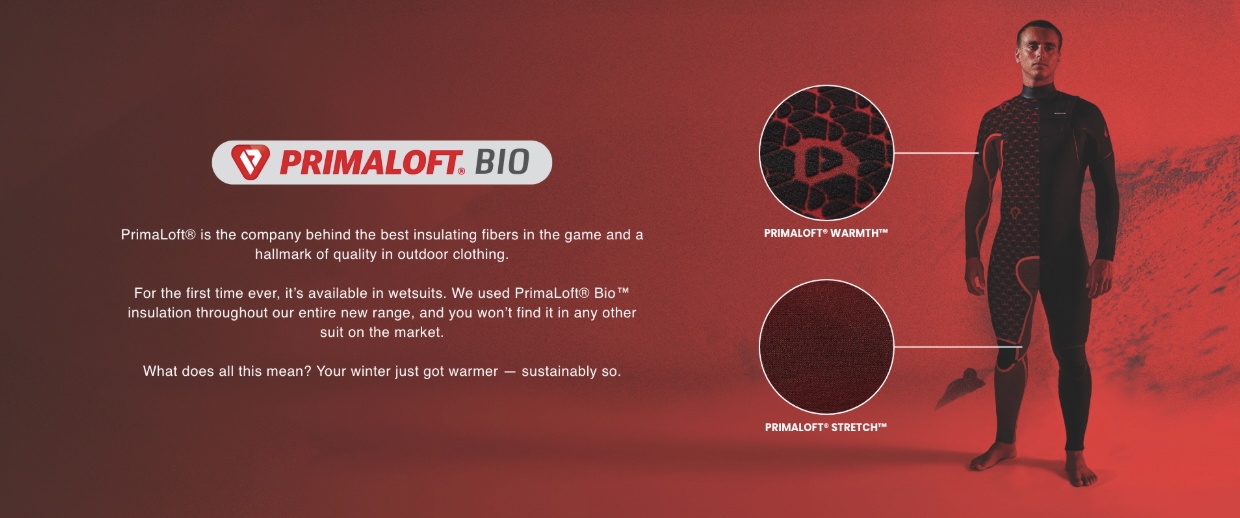 PRIMALOFT® BIO

PrimaLoft® is the company behind the best insulating fibers in the game and a hallmark of quality in outdoor clothing.

For the first time ever, it's available in wetsuits. We used PrimaLoft® Bio™ insulation throughout our entire new range, and you won't find it in any other suit on the market.

What does all this mean? Your winter just got warmer — sustainably so.

PRIMALOFT® WARMTH™

PRIMALOFT® STRETCH™